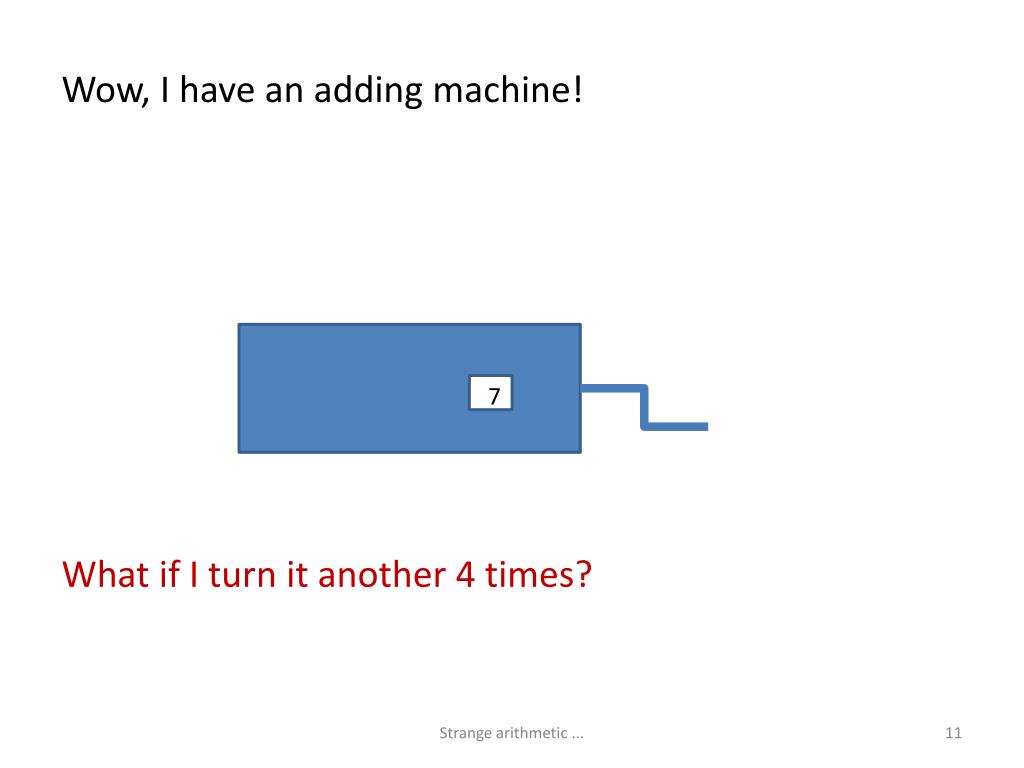 Wow, I have an adding machine!

7

What if I turn it another 4 times?

Strange arithmetic ...

11